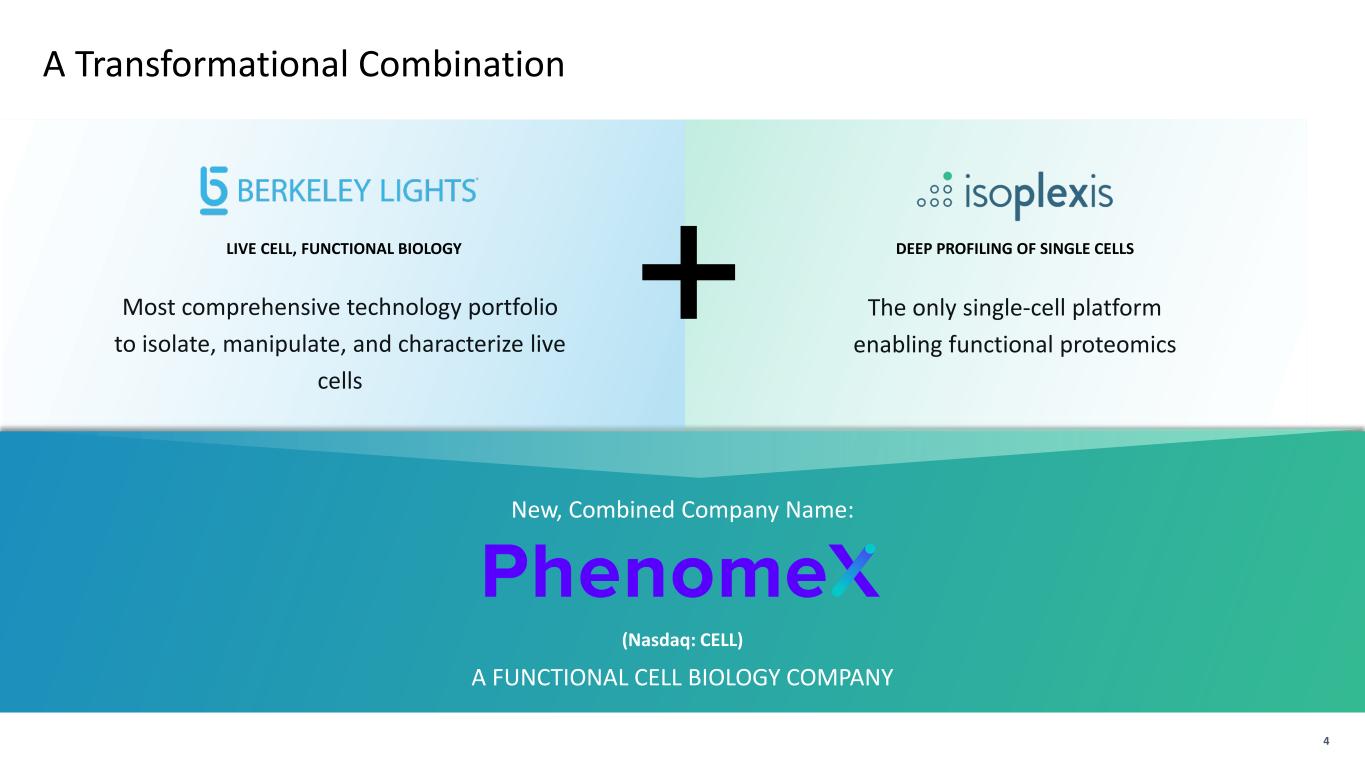 A Transformational Combination

BERKELEY LIGHTS

LIVE CELL, FUNCTIONAL BIOLOGY

Most comprehensive technology portfolio to isolate, manipulate, and characterize live cells

+

isoplexis

DEEP PROFILING OF SINGLE CELLS

The only single-cell platform enabling functional proteomics

New, Combined Company Name:

PhenomeX

(Nasdaq: CELL)

A FUNCTIONAL CELL BIOLOGY COMPANY

4